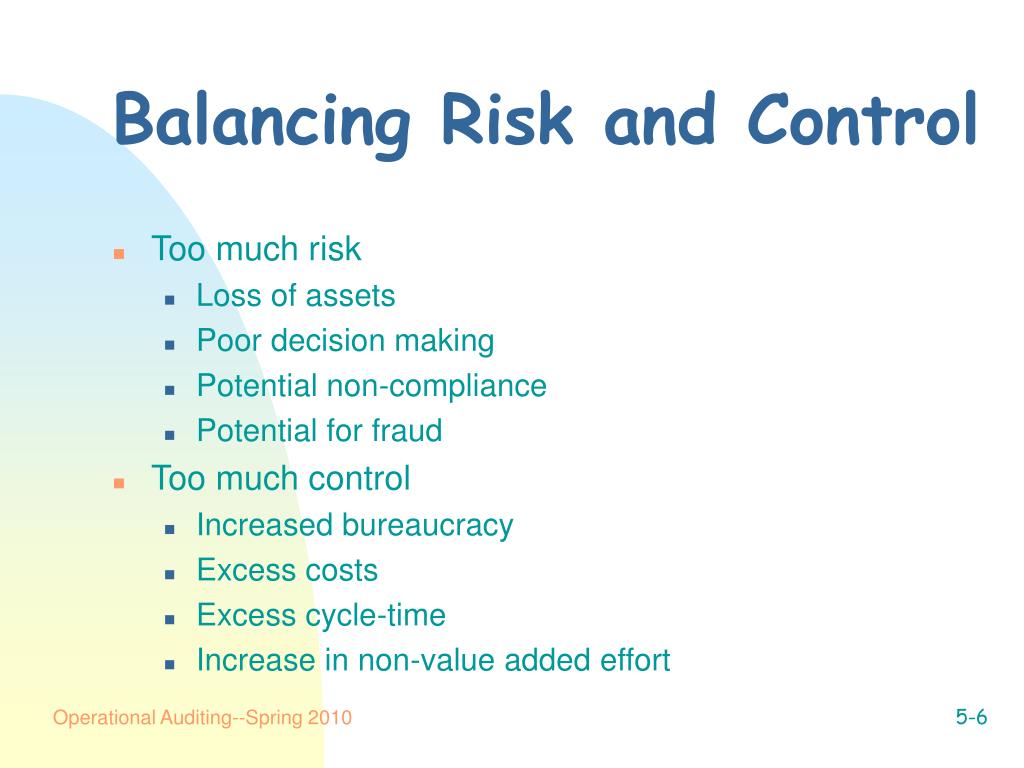 Balancing Risk and Control

- Too much risk
  - Loss of assets
  - Poor decision making
  - Potential non-compliance
  - Potential for fraud
- Too much control
  - Increased bureaucracy
  - Excess costs
  - Excess cycle-time
  - Increase in non-value added effort

Operational Auditing--Spring 2010

5-6